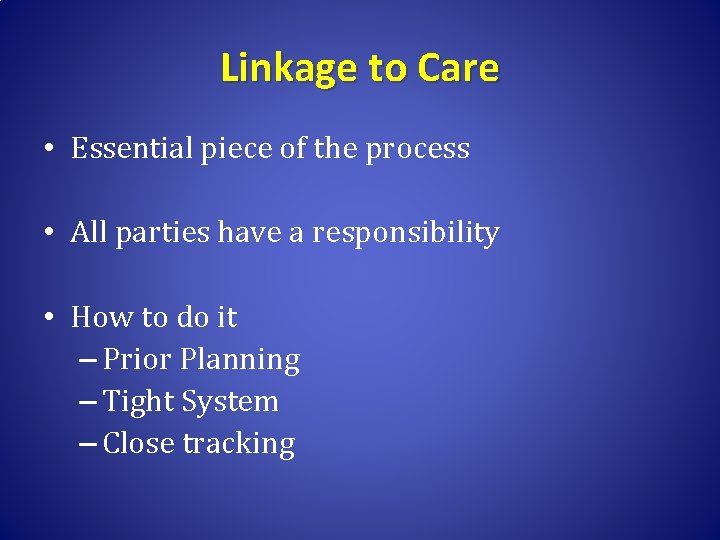 Linkage to Care

• Essential piece of the process

• All parties have a responsibility

• How to do it
– Prior Planning
– Tight System
– Close tracking